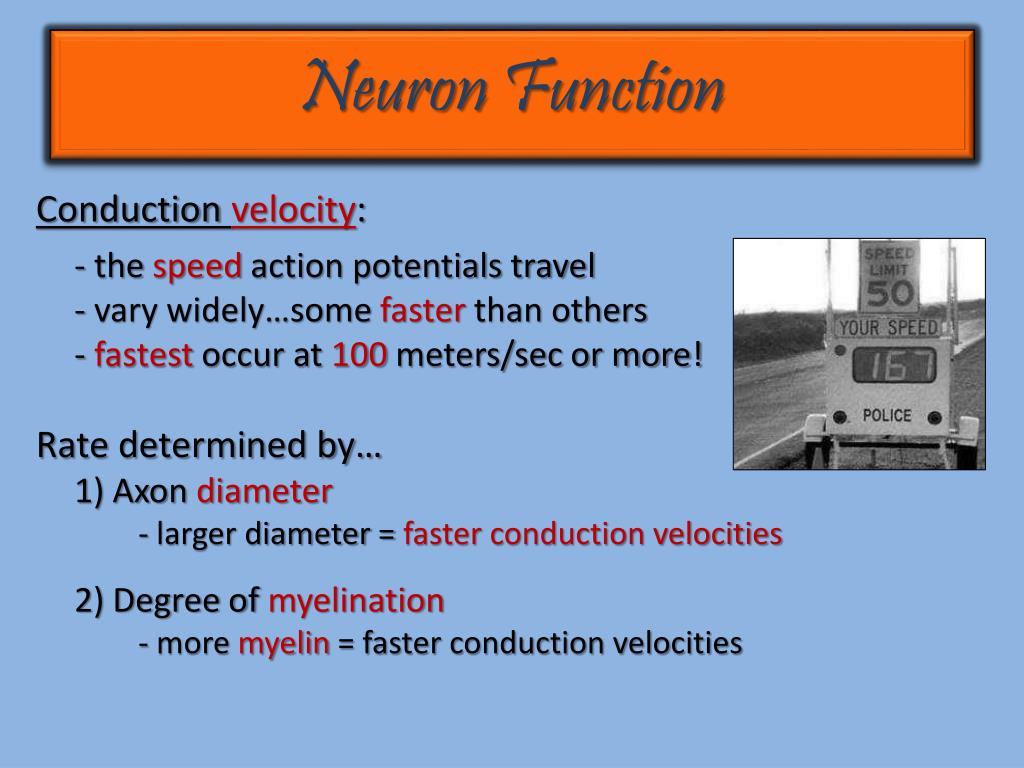 Neuron Function

Conduction velocity:

- the speed action potentials travel
- vary widely…some faster than others
- fastest occur at 100 meters/sec or more!

SPEED LIMIT 50
YOUR SPEED
167
POLICE

Rate determined by…
1) Axon diameter
- larger diameter = faster conduction velocities

2) Degree of myelination
- more myelin = faster conduction velocities